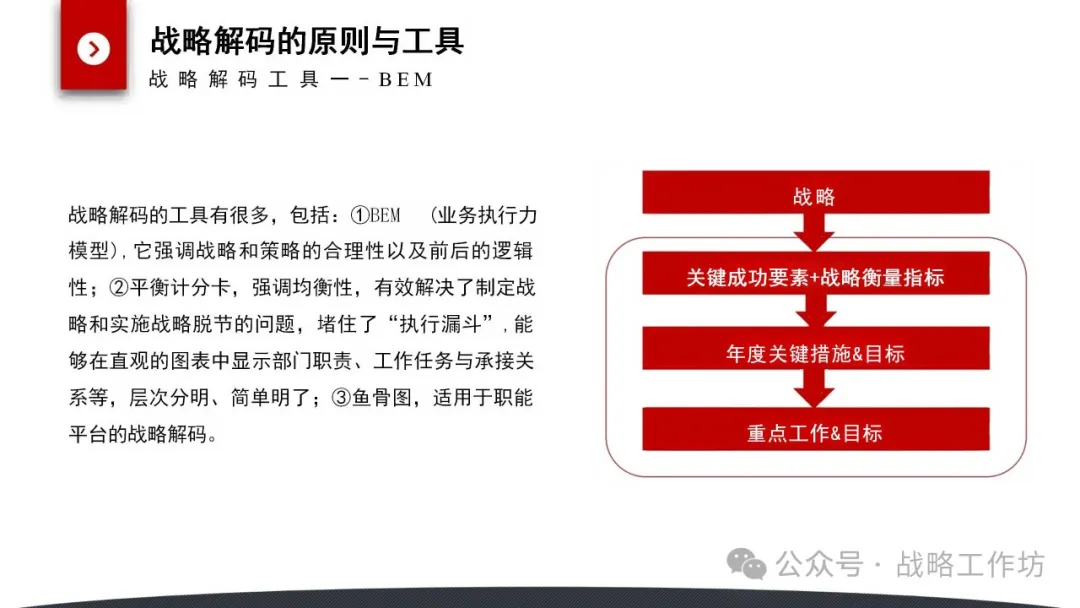 战略解码的原则与工具

战略解码工具一-BEM

战略解码的工具有很多，包括：①BEM （业务执行力模型），它强调战略和策略的合理性以及前后的逻辑性；②平衡计分卡，强调均衡性，有效解决了制定战略和实施战略脱节的问题，堵住了“执行漏斗”，能够在直观的图表中显示部门职责、工作任务与承接关系等，层次分明、简单明了；③鱼骨图，适用于职能平台的战略解码。

战略

关键成功要素+战略衡量指标

年度关键措施&目标

重点工作&目标

公众号 · 战略工作坊